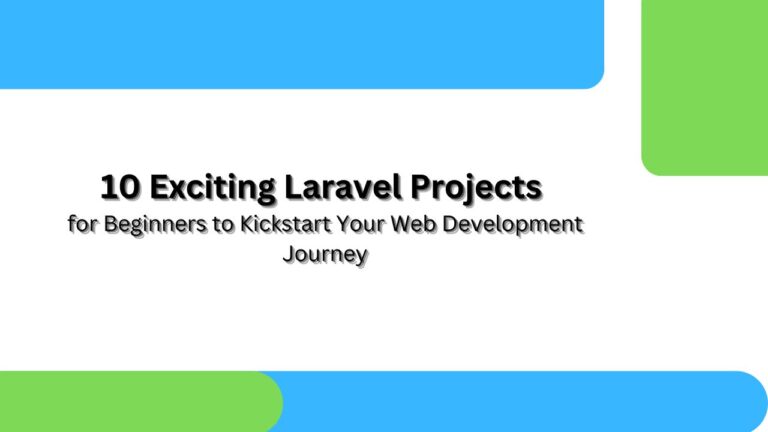 10 Exciting Laravel Projects
for Beginners to Kickstart Your Web Development Journey